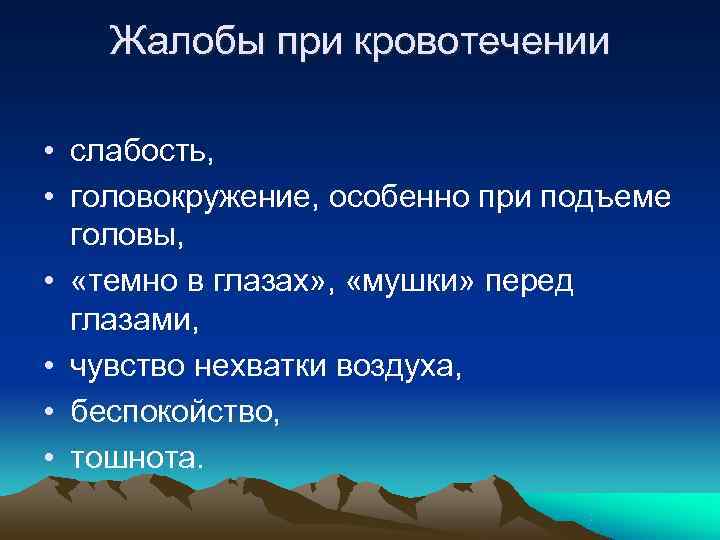 Жалобы при кровотечении

• слабость,
• головокружение, особенно при подъеме головы,
• «темно в глазах», «мушки» перед глазами,
• чувство нехватки воздуха,
• беспокойство,
• тошнота.